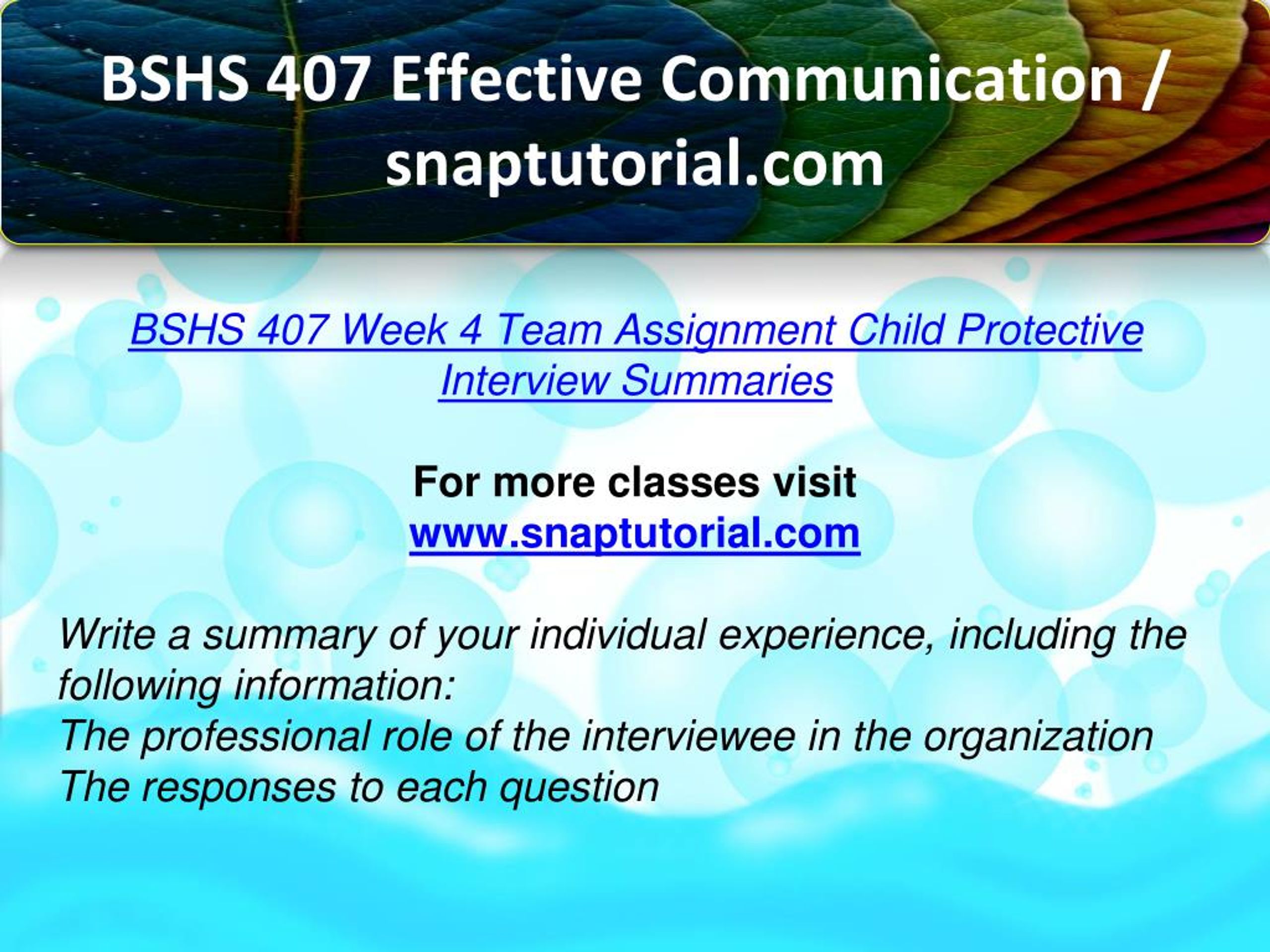 BSHS 407 Effective Communication / snaptutorial.com

BSHS 407 Week 4 Team Assignment Child Protective Interview Summaries

For more classes visit
www.snaptutorial.com

Write a summary of your individual experience, including the following information:
The professional role of the interviewee in the organization
The responses to each question